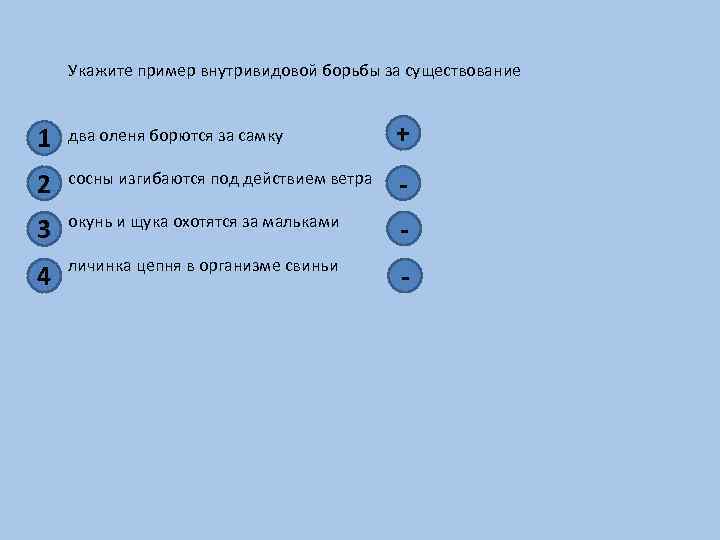 Укажите пример внутривидовой борьбы за существование

1 два оленя борются за самку +

2 сосны изгибаются под действием ветра -

3 окунь и щука охотятся за мальками -

4 личинка цепня в организме свиньи -